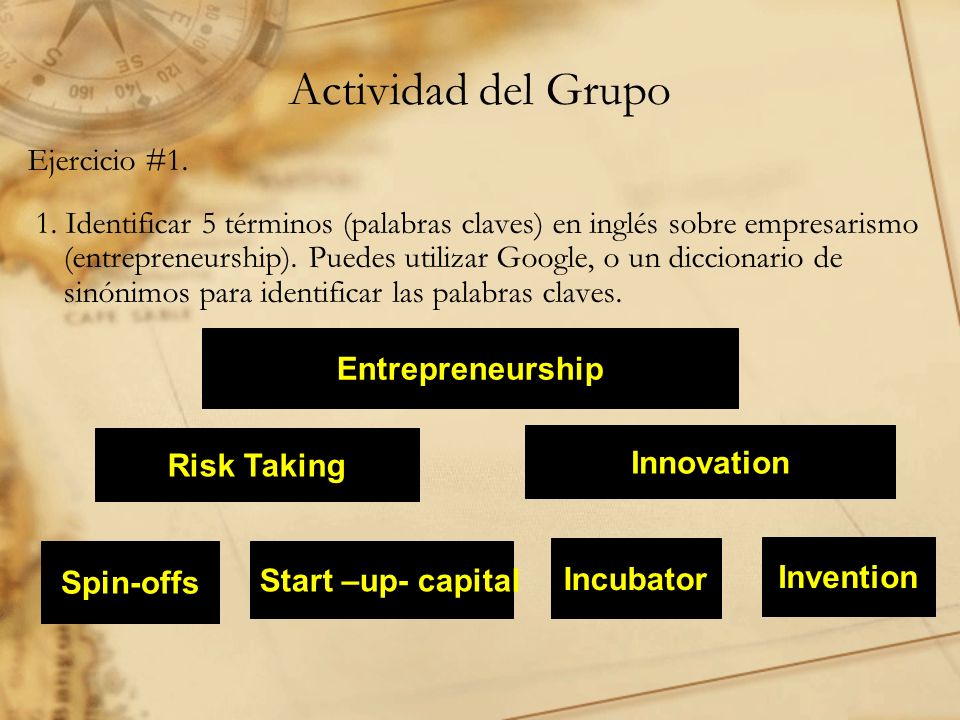 Actividad del Grupo

Ejercicio #1.

1. Identificar 5 términos (palabras claves) en inglés sobre empresarismo (entrepreneurship). Puedes utilizar Google, o un diccionario de sinónimos para identificar las palabras claves.

Entrepreneurship

Risk Taking

Innovation

Spin-offs

Start –up- capital

Incubator

Invention